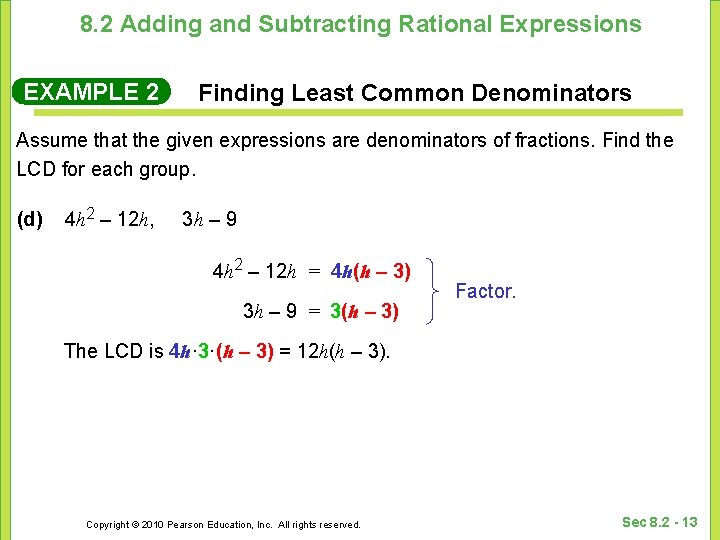 8.2 Adding and Subtracting Rational Expressions

EXAMPLE 2 Finding Least Common Denominators

Assume that the given expressions are denominators of fractions. Find the LCD for each group.

(d) $4h^2 - 12h$, $3h - 9$

$4h^2 - 12h = 4h(h - 3)$

$3h - 9 = 3(h - 3)$

Factor.

The LCD is $4h \cdot 3 \cdot (h - 3) = 12h(h - 3)$.

Copyright © 2010 Pearson Education, Inc. All rights reserved.

Sec 8.2 - 13